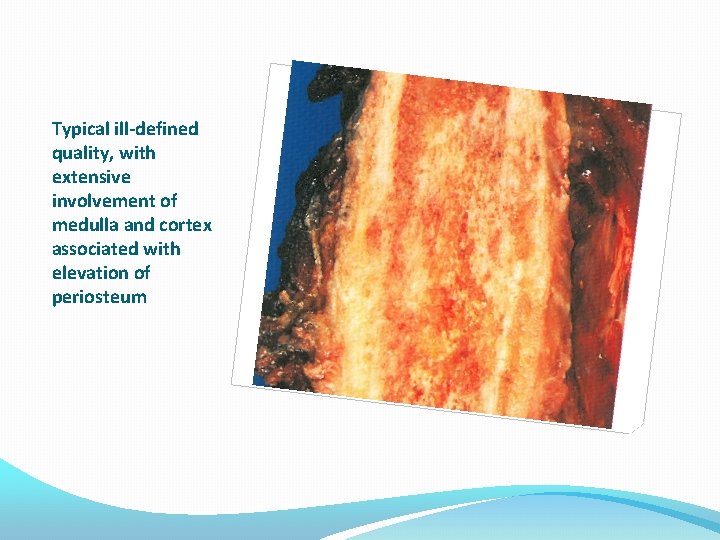 Typical ill-defined quality, with extensive involvement of medulla and cortex associated with elevation of periosteum